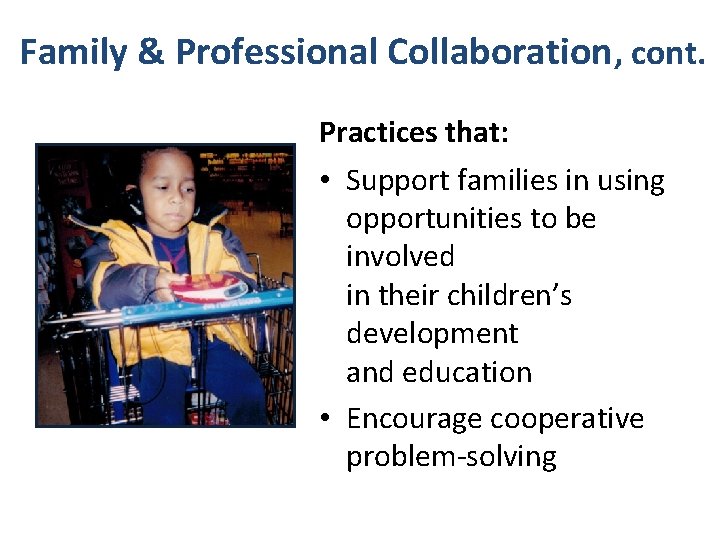 Family & Professional Collaboration, cont.

Practices that:

• Support families in using opportunities to be involved in their children's development and education

• Encourage cooperative problem-solving